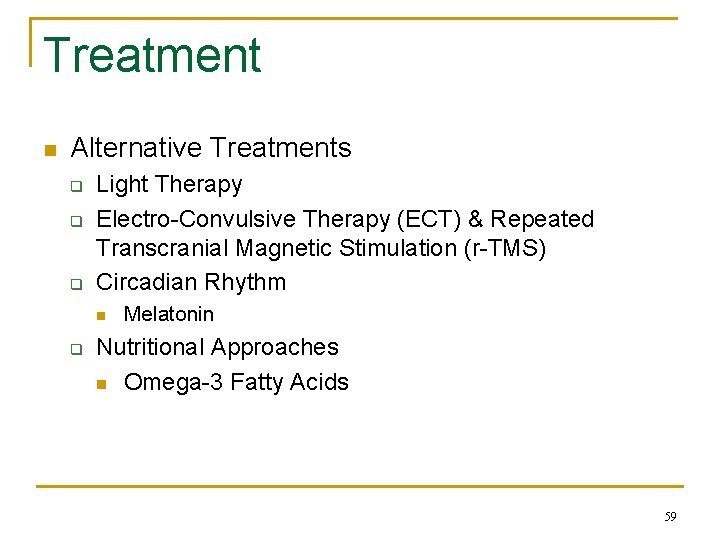 Treatment

- Alternative Treatments
  - Light Therapy
  - Electro-Convulsive Therapy (ECT) & Repeated Transcranial Magnetic Stimulation (r-TMS)
  - Circadian Rhythm
    - Melatonin
  - Nutritional Approaches
    - Omega-3 Fatty Acids

59